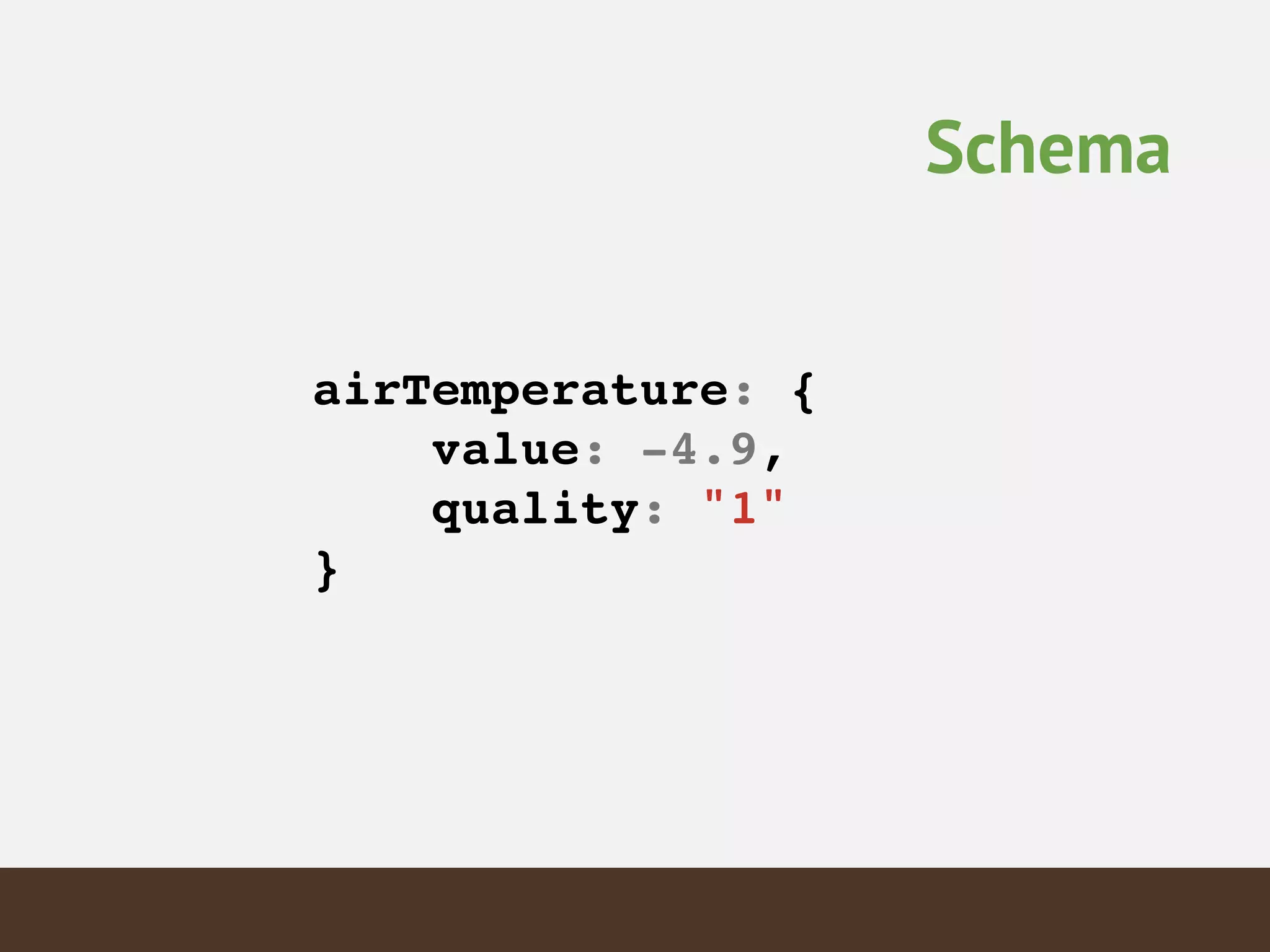 Schema

airTemperature: {
    value: -4.9,
    quality: "1"
}